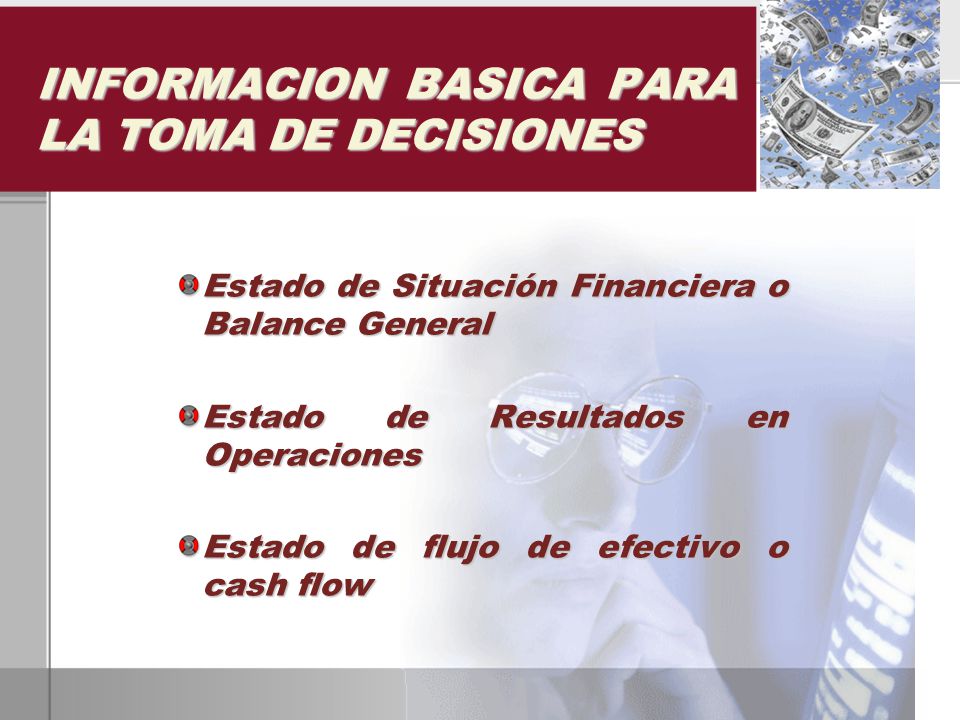 INFORMACION BASICA PARA LA TOMA DE DECISIONES

Estado de Situación Financiera o Balance General

Estado de Resultados en Operaciones

Estado de flujo de efectivo o cash flow